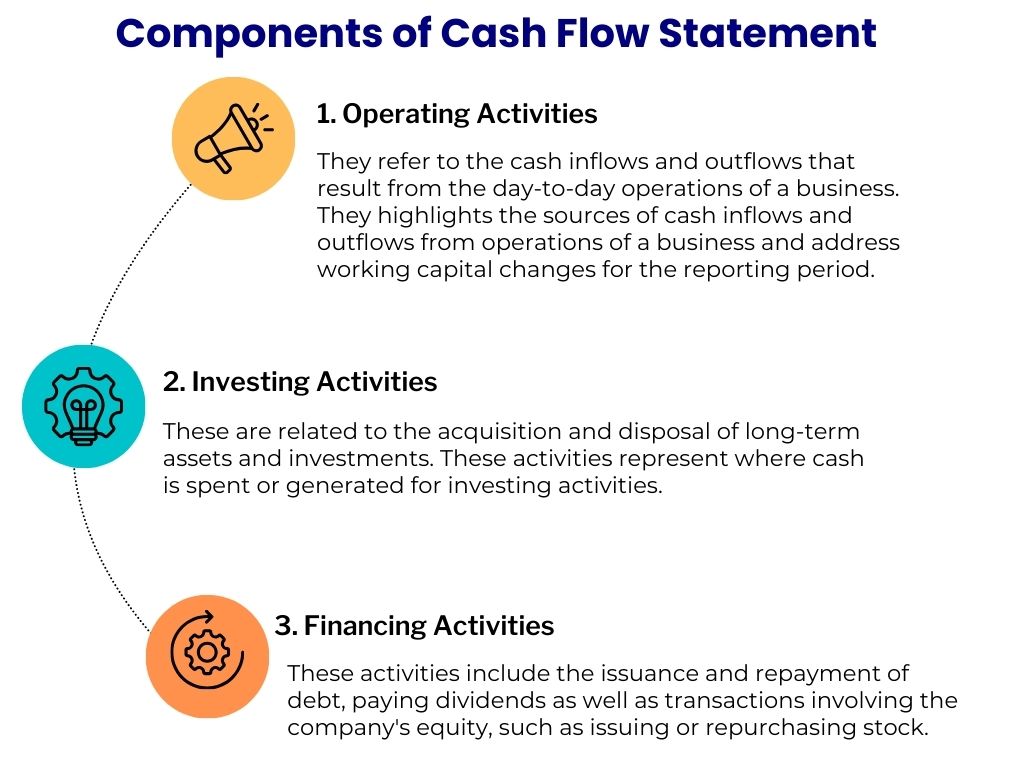 Components of Cash Flow Statement

1. Operating Activities

They refer to the cash inflows and outflows that result from the day-to-day operations of a business. They highlights the sources of cash inflows and outflows from operations of a business and address working capital changes for the reporting period.

2. Investing Activities

These are related to the acquisition and disposal of long-term assets and investments. These activities represent where cash is spent or generated for investing activities.

3. Financing Activities

These activities include the issuance and repayment of debt, paying dividends as well as transactions involving the company's equity, such as issuing or repurchasing stock.